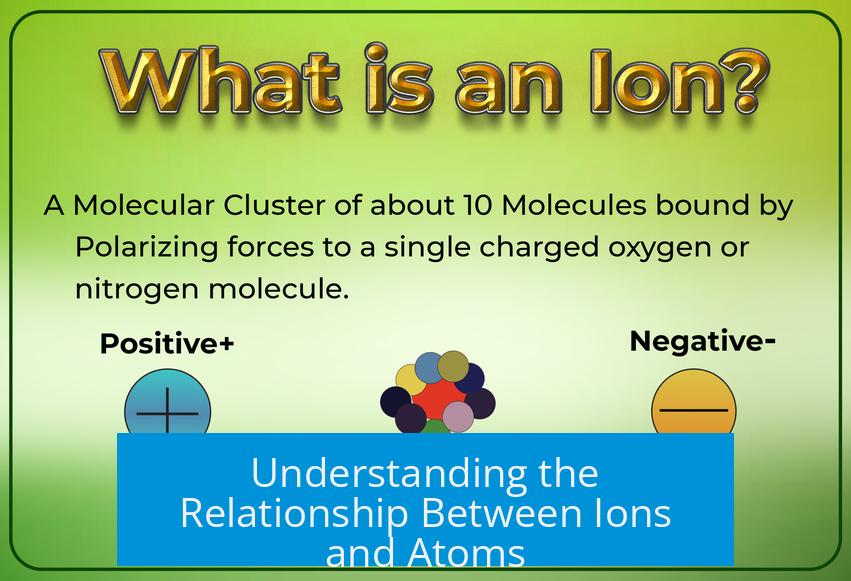 What is an Ion?

A Molecular Cluster of about 10 Molecules bound by Polarizing forces to a single charged oxygen or nitrogen molecule.

Positive+

Negative-

Understanding the Relationship Between Ions and Atoms